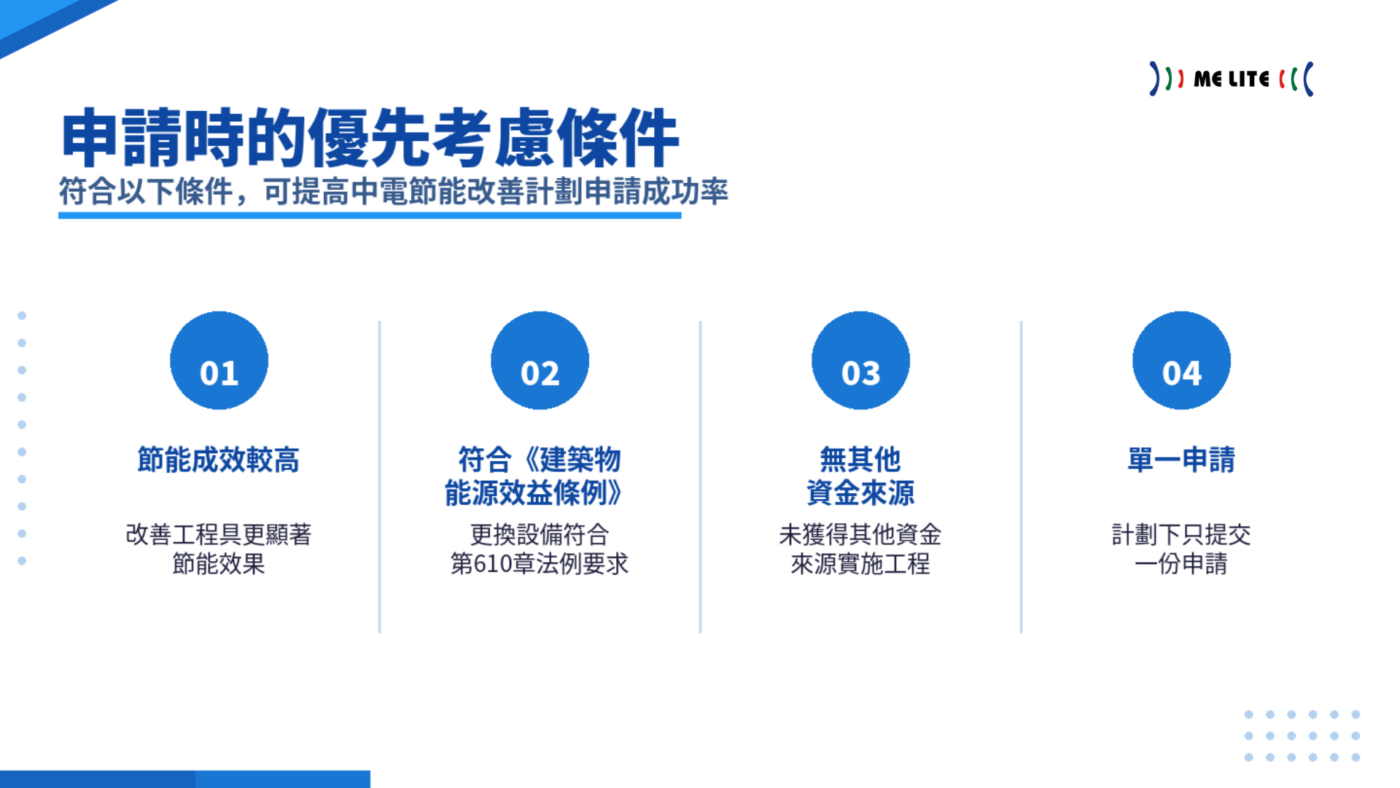 ME LITE

申請時的優先考慮條件
符合以下條件，可提高中電節能改善計劃申請成功率

01
節能成效較高
改善工程具更顯著節能效果

02
符合《建築物能源效益條例》
更換設備符合第610章法例要求

03
無其他資金來源
未獲得其他資金來源實施工程

04
單一申請
計劃下只提交一份申請